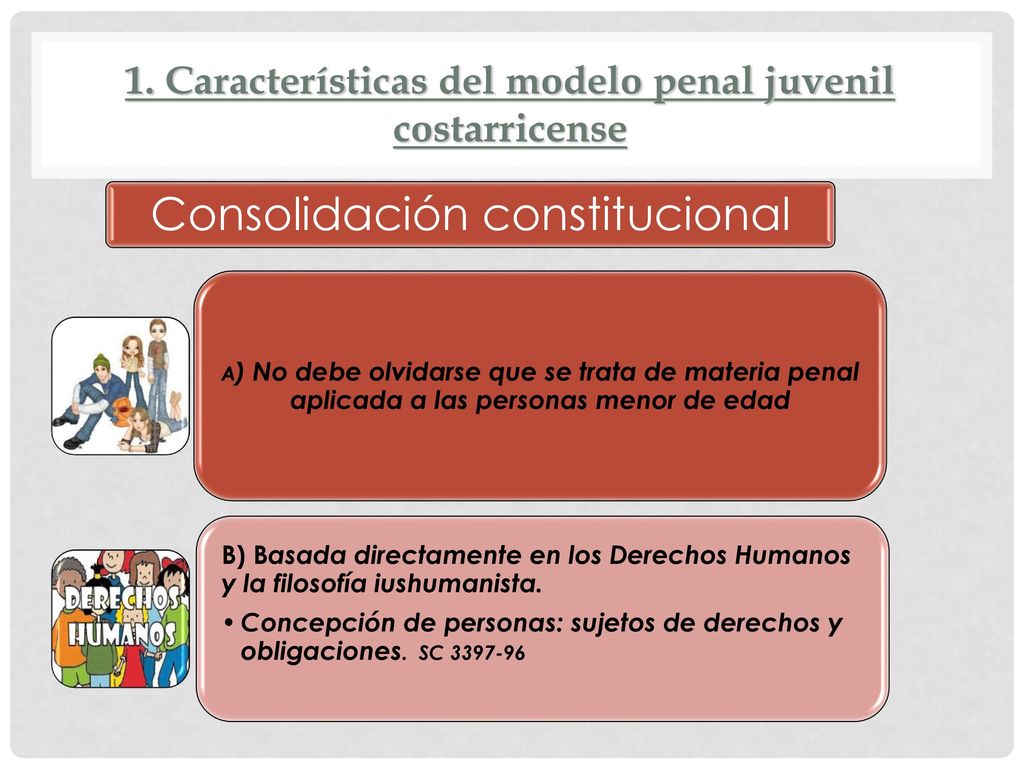 1. Características del modelo penal juvenil costarricense

Consolidación constitucional

A) No debe olvidarse que se trata de materia penal aplicada a las personas menor de edad

DERECHOS HUMANOS

B) Basada directamente en los Derechos Humanos y la filosofía iushumanista.
• Concepción de personas: sujetos de derechos y obligaciones. SC 3397-96